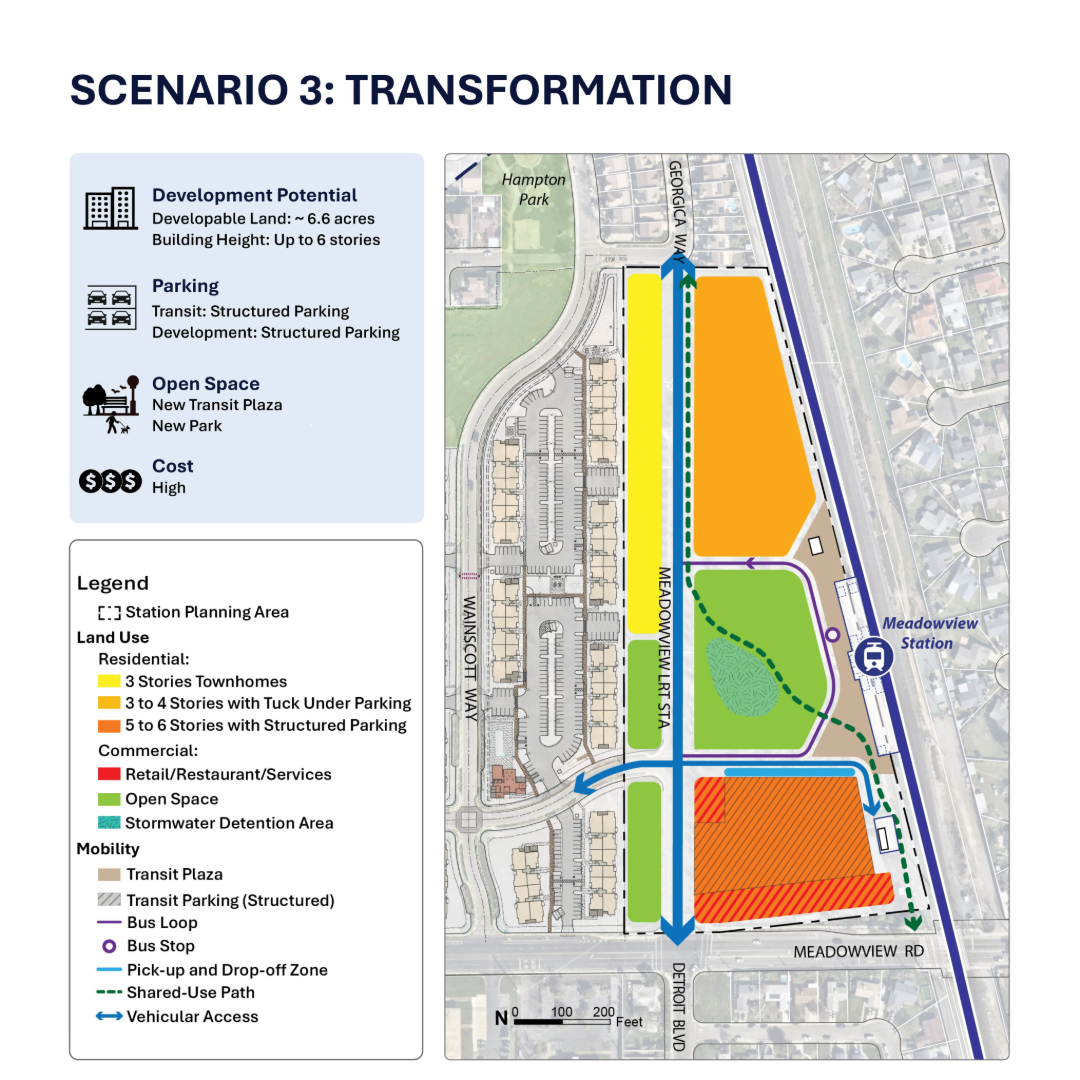 SCENARIO 3: TRANSFORMATION

Development Potential
Developable Land: ~ 6.6 acres
Building Height: Up to 6 stories

Parking
Transit: Structured Parking
Development: Structured Parking

Open Space
New Transit Plaza
New Park

Cost
High

Legend
Station Planning Area
Land Use
Residential:
3 Stories Townhomes
3 to 4 Stories with Tuck Under Parking
5 to 6 Stories with Structured Parking
Commercial:
Retail/Restaurant/Services
Open Space
Stormwater Detention Area
Mobility
Transit Plaza
Transit Parking (Structured)
Bus Loop
Bus Stop
Pick-up and Drop-off Zone
Shared-Use Path
Vehicular Access

Hampton Park
GEORGICA WAY
WAINSCOTT WAY
MEADOWVIEW LRT STA
Meadowview Station
MEADOWVIEW RD
DETROIT BLVD
N 0 100 200 Feet